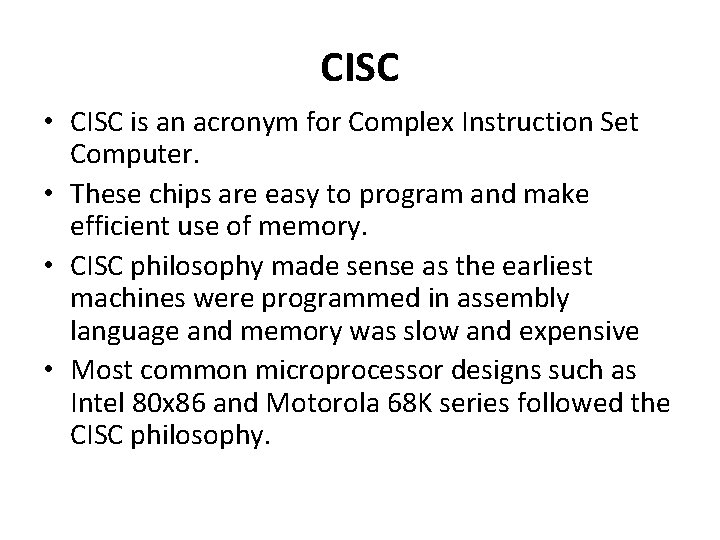 CISC

• CISC is an acronym for Complex Instruction Set Computer.
• These chips are easy to program and make efficient use of memory.
• CISC philosophy made sense as the earliest machines were programmed in assembly language and memory was slow and expensive
• Most common microprocessor designs such as Intel 80x86 and Motorola 68K series followed the CISC philosophy.